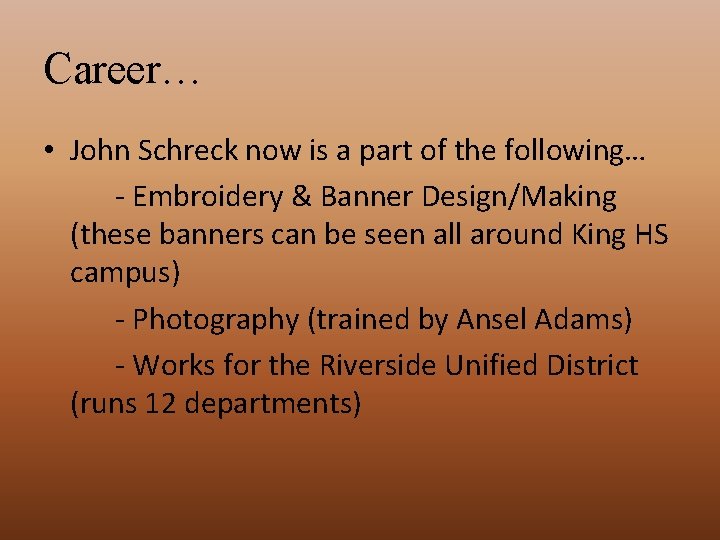 Career…

• John Schreck now is a part of the following…

- Embroidery & Banner Design/Making (these banners can be seen all around King HS campus)

- Photography (trained by Ansel Adams)

- Works for the Riverside Unified District (runs 12 departments)